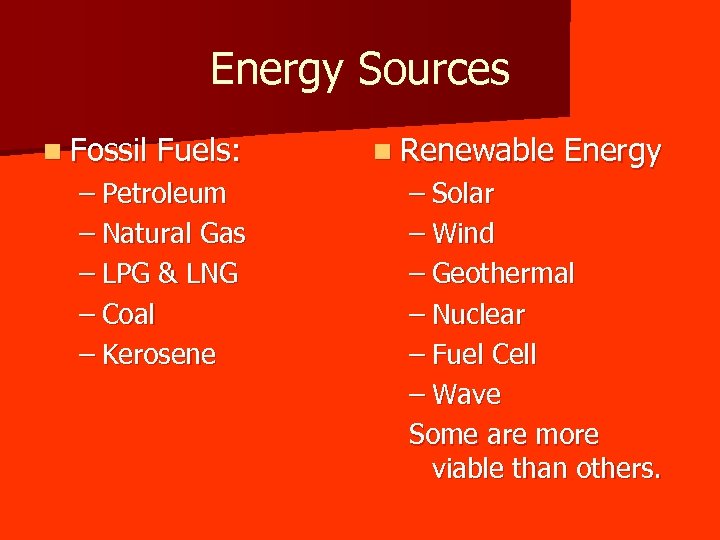 Energy Sources

Fossil Fuels:
– Petroleum
– Natural Gas
– LPG & LNG
– Coal
– Kerosene

Renewable Energy
– Solar
– Wind
– Geothermal
– Nuclear
– Fuel Cell
– Wave
Some are more viable than others.